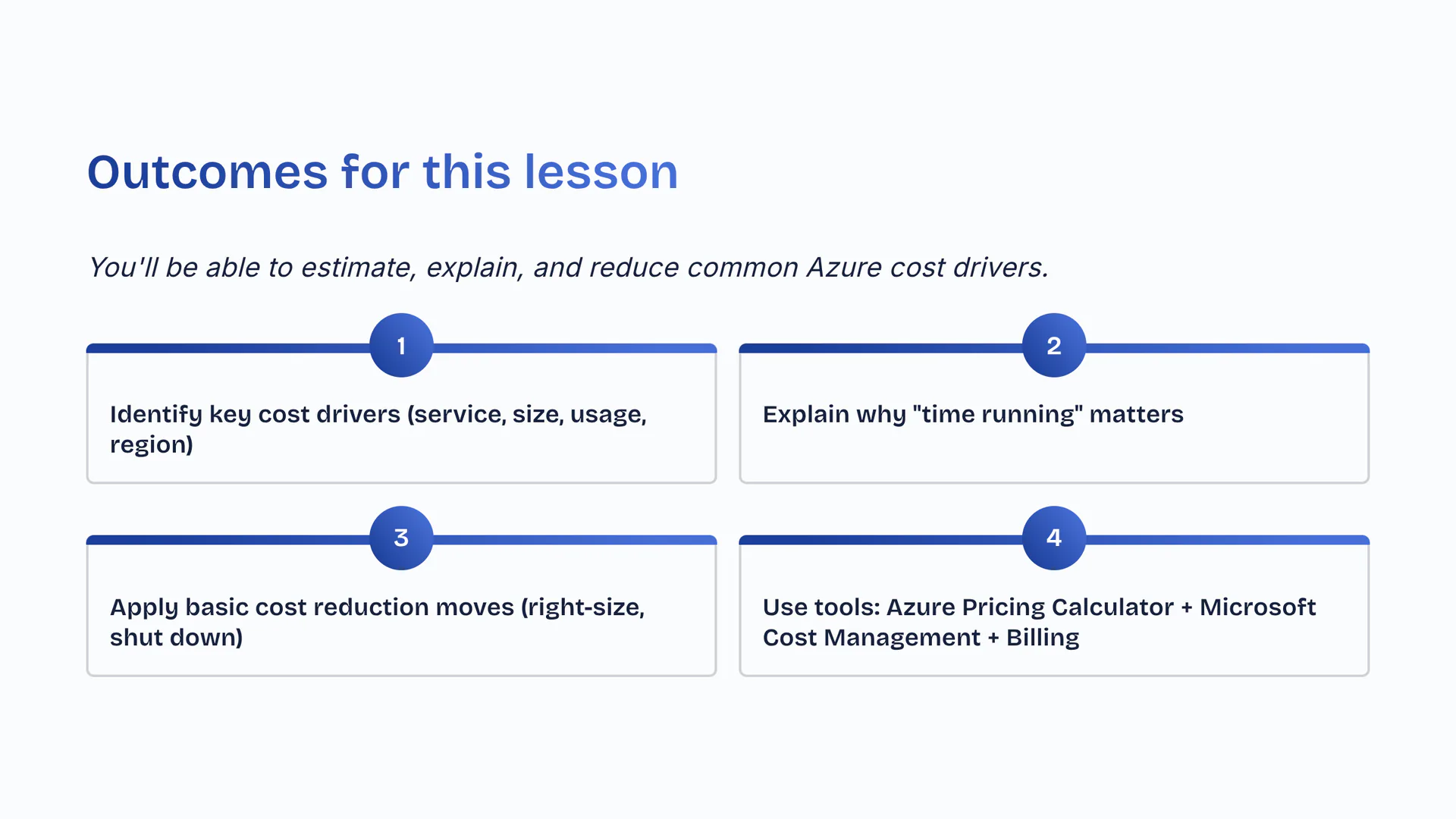 Outcomes for this lesson

You'll be able to estimate, explain, and reduce common Azure cost drivers.

1

Identify key cost drivers (service, size, usage, region)

2

Explain why "time running" matters

3

Apply basic cost reduction moves (right-size, shut down)

4

Use tools: Azure Pricing Calculator + Microsoft Cost Management + Billing